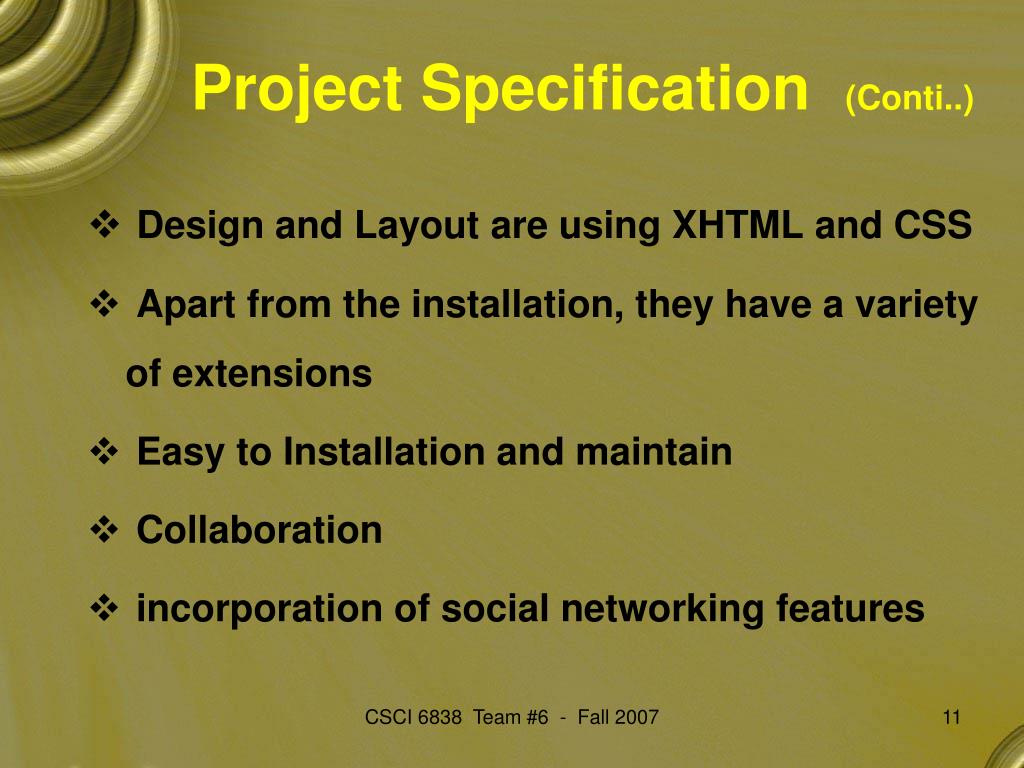 Project Specification (Conti..)

❖ Design and Layout are using XHTML and CSS

❖ Apart from the installation, they have a variety of extensions

❖ Easy to Installation and maintain

❖ Collaboration

❖ incorporation of social networking features

CSCI 6838 Team #6 - Fall 2007

11